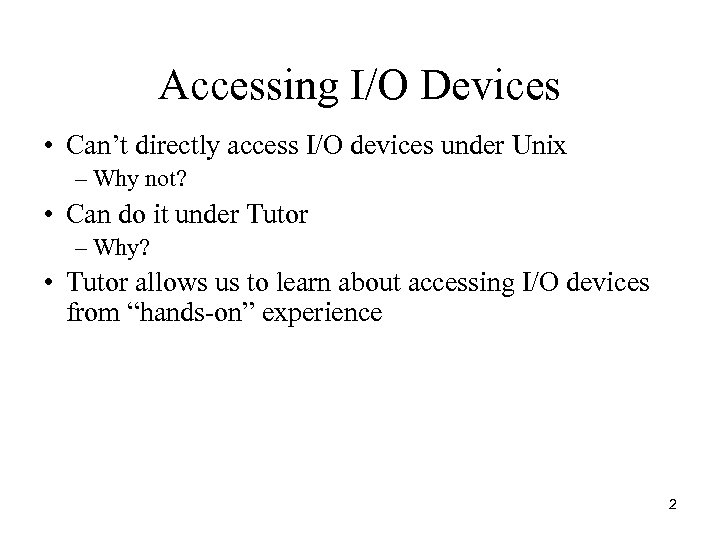 Accessing I/O Devices

• Can’t directly access I/O devices under Unix
– Why not?

• Can do it under Tutor
– Why?

• Tutor allows us to learn about accessing I/O devices from “hands-on” experience

2